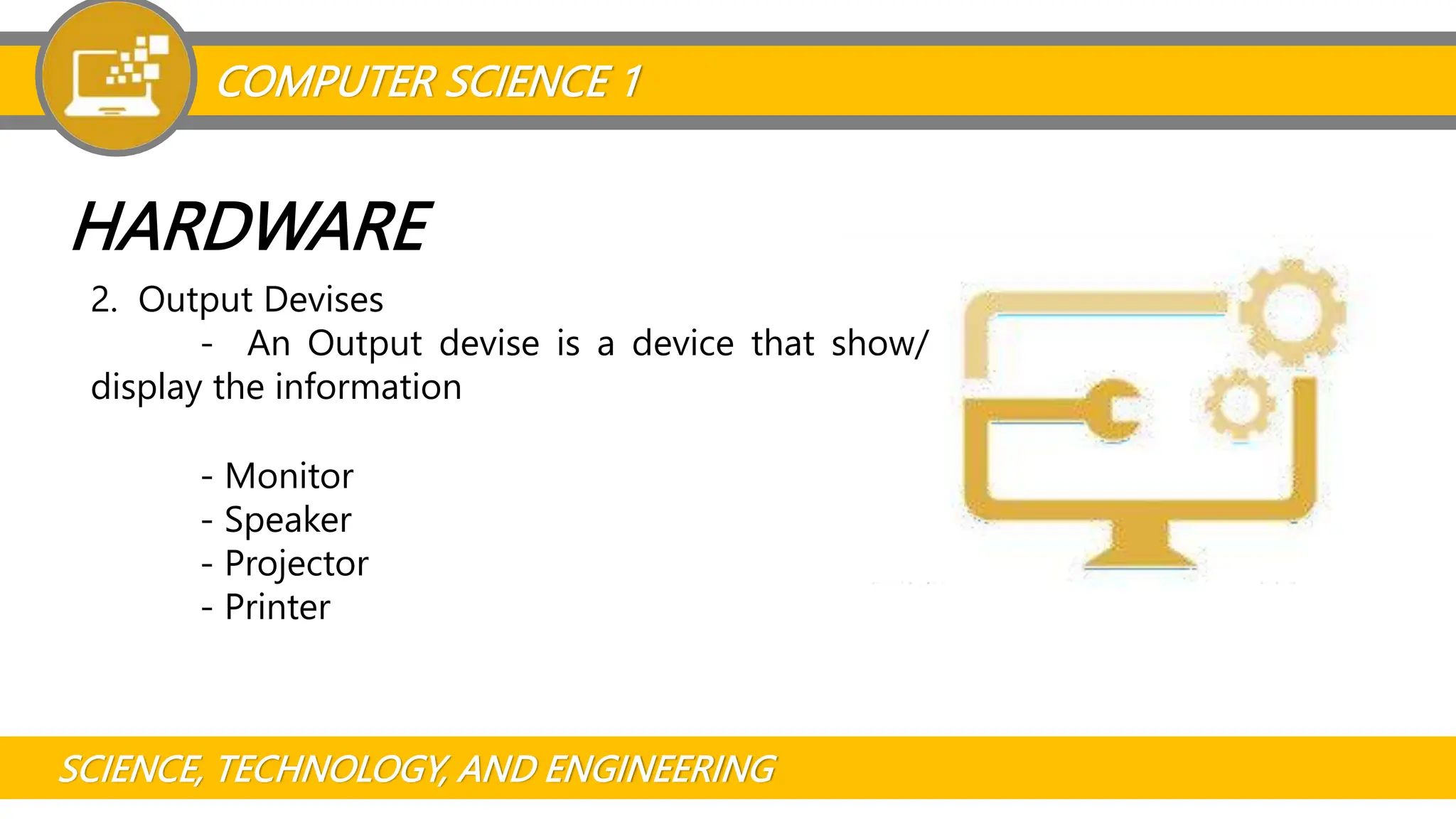 COMPUTER SCIENCE 1

HARDWARE

2. Output Devises

- An Output devise is a device that show/ display the information

- Monitor
- Speaker
- Projector
- Printer

SCIENCE, TECHNOLOGY, AND ENGINEERING